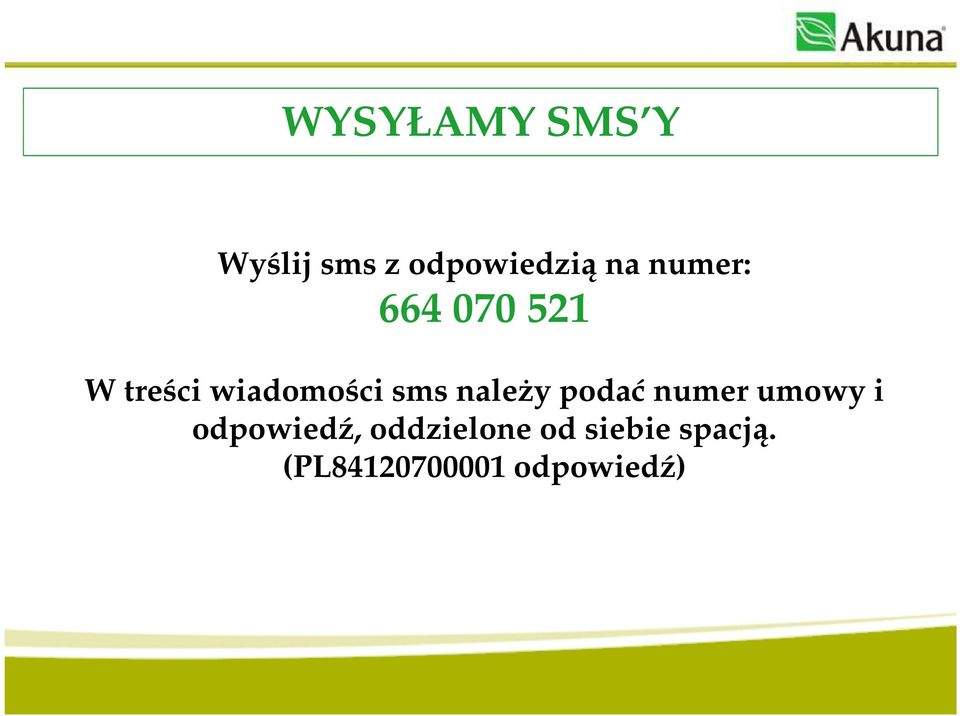 Akuna

WYSYŁAMY SMS'Y

Wyślij sms z odpowiedzią na numer:
664 070 521

W treści wiadomości sms należy podać numer umowy i odpowiedź, oddzielone od siebie spacją.
(PL84120700001 odpowiedź)